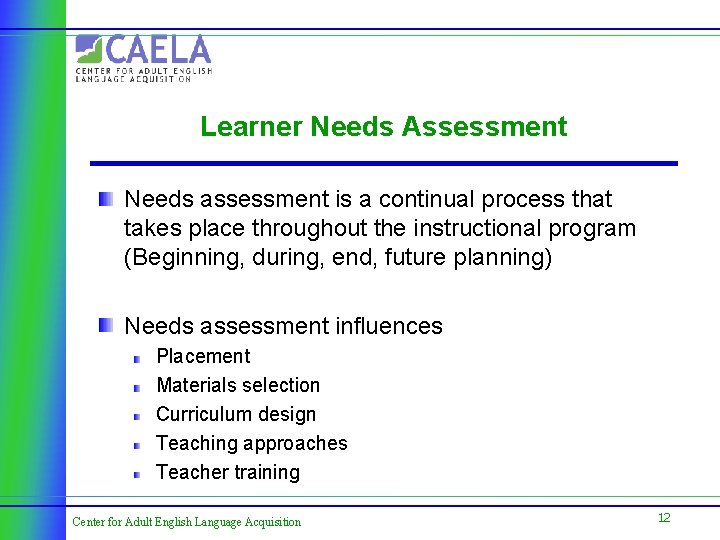 CAELA
CENTER FOR ADULT ENGLISH LANGUAGE ACQUISITION

Learner Needs Assessment

Needs assessment is a continual process that takes place throughout the instructional program (Beginning, during, end, future planning)

Needs assessment influences
Placement
Materials selection
Curriculum design
Teaching approaches
Teacher training

Center for Adult English Language Acquisition

12